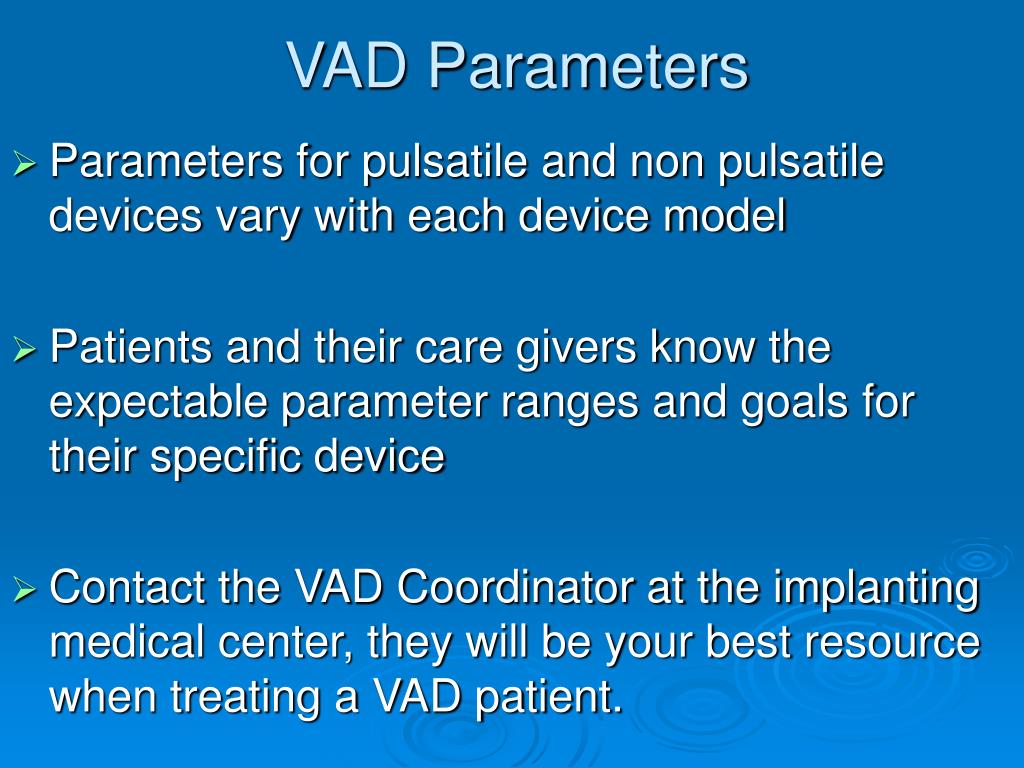 VAD Parameters

➢ Parameters for pulsatile and non pulsatile devices vary with each device model

➢ Patients and their care givers know the expectable parameter ranges and goals for their specific device

➢ Contact the VAD Coordinator at the implanting medical center, they will be your best resource when treating a VAD patient.